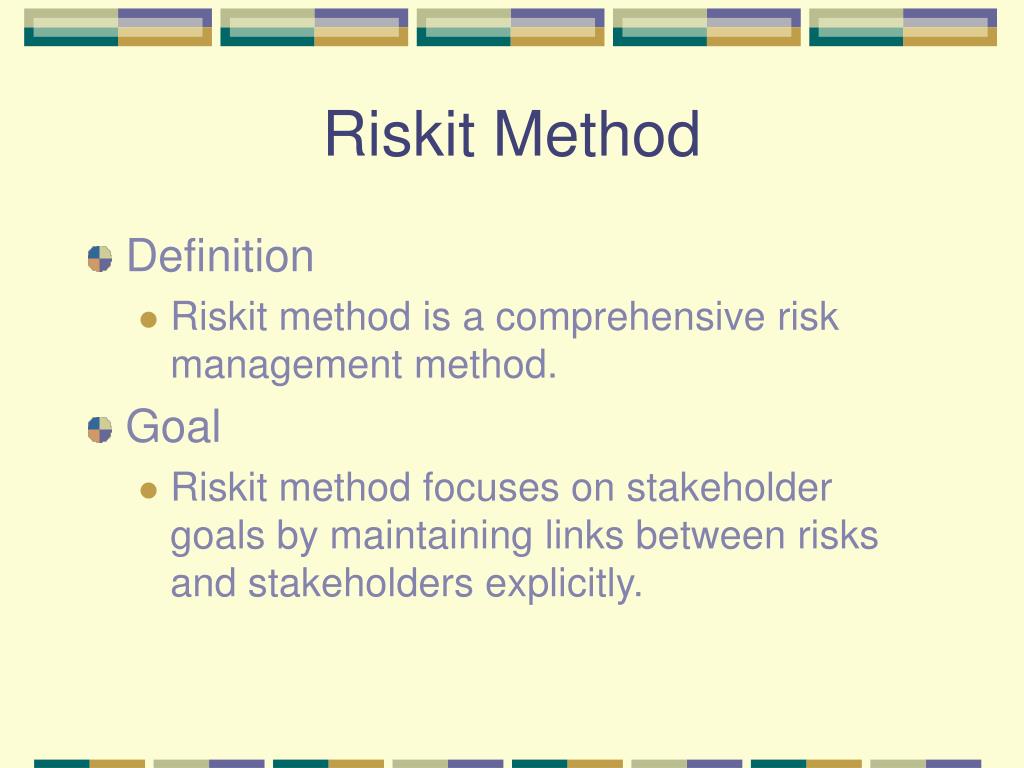 Riskit Method

Definition

Riskit method is a comprehensive risk management method.

Goal

Riskit method focuses on stakeholder goals by maintaining links between risks and stakeholders explicitly.